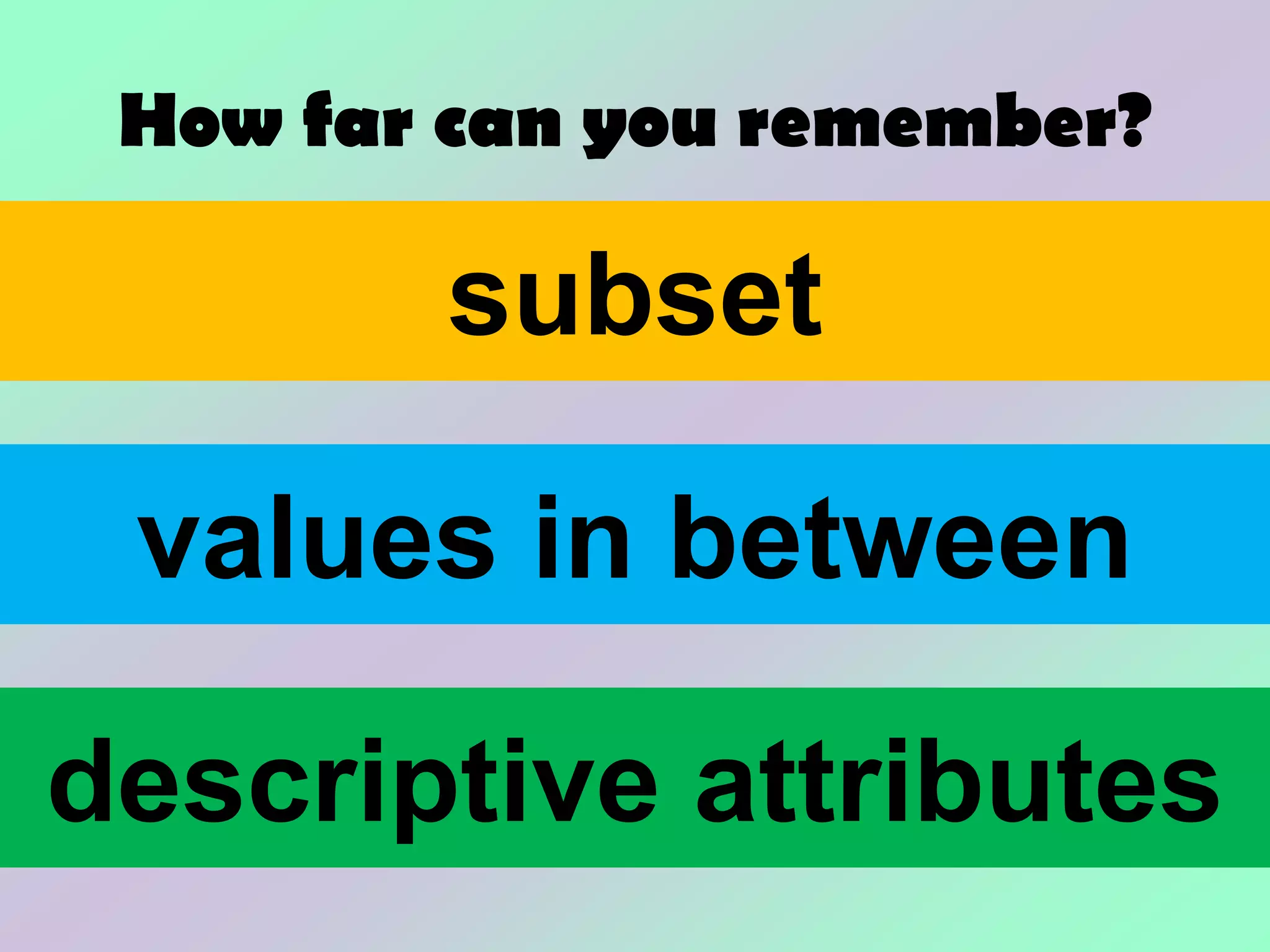 How far can you remember?

subset

values in between

descriptive attributes